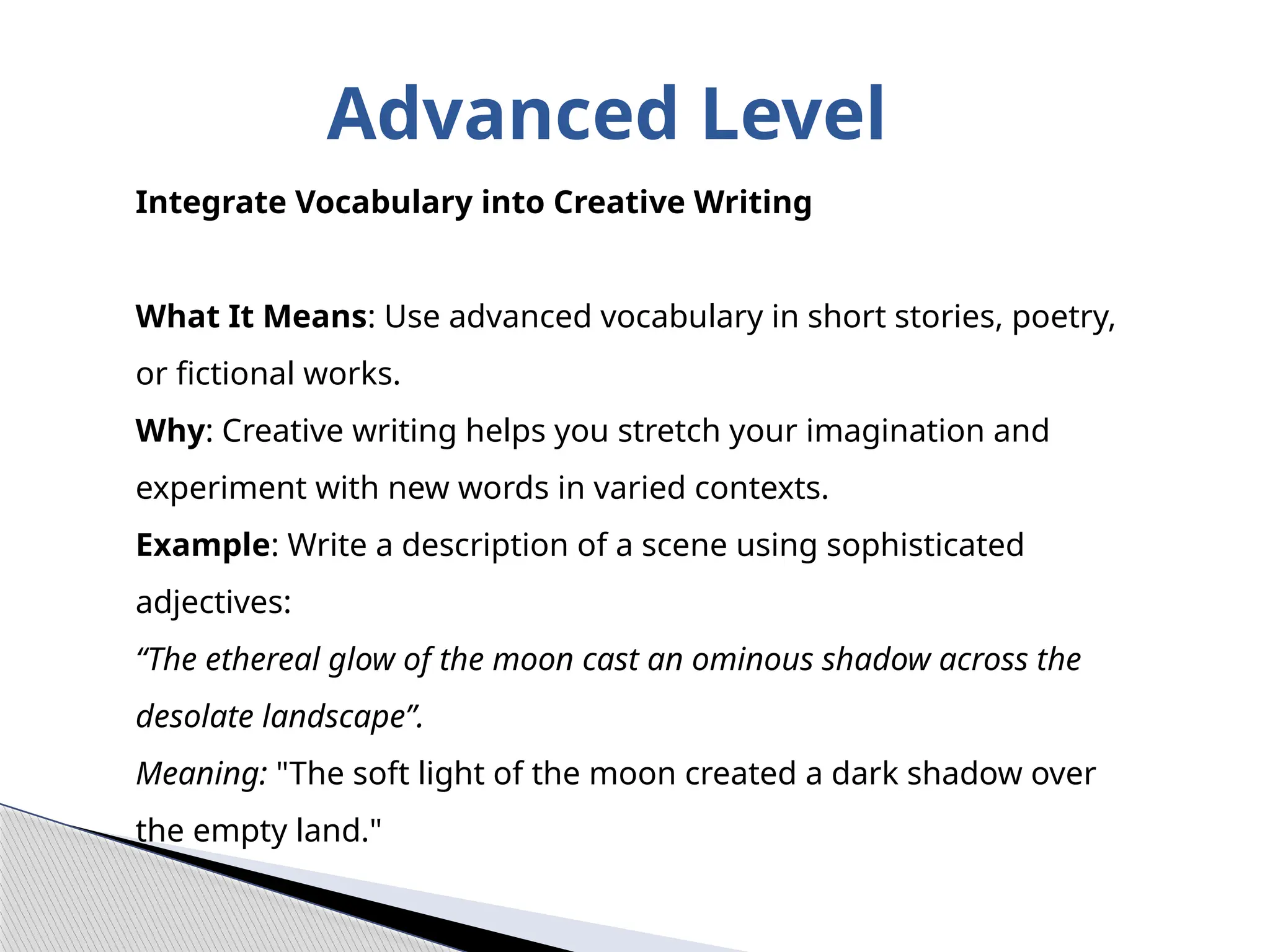 Advanced Level

Integrate Vocabulary into Creative Writing

What It Means: Use advanced vocabulary in short stories, poetry, or fictional works.
Why: Creative writing helps you stretch your imagination and experiment with new words in varied contexts.
Example: Write a description of a scene using sophisticated adjectives:
“The ethereal glow of the moon cast an ominous shadow across the desolate landscape”.
Meaning: "The soft light of the moon created a dark shadow over the empty land."